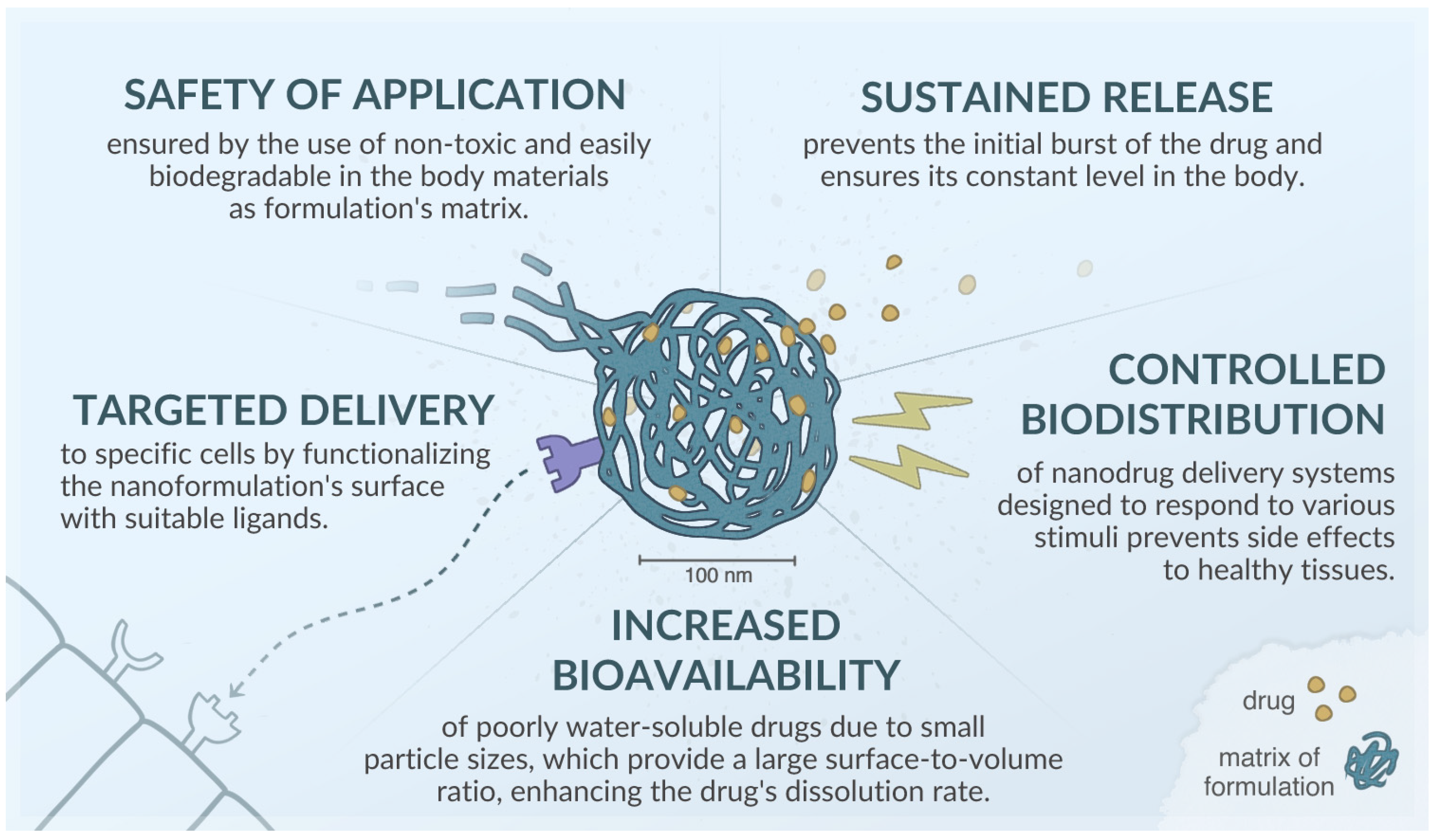 SAFETY OF APPLICATION
ensured by the use of non-toxic and easily biodegradable in the body materials as formulation's matrix.

SUSTAINED RELEASE
prevents the initial burst of the drug and ensures its constant level in the body.

TARGETED DELIVERY
to specific cells by functionalizing the nanoformulation's surface with suitable ligands.

CONTROLLED BIODISTRIBUTION
of nanodrug delivery systems designed to respond to various stimuli prevents side effects to healthy tissues.

100 nm

INCREASED BIOAVAILABILITY
of poorly water-soluble drugs due to small particle sizes, which provide a large surface-to-volume ratio, enhancing the drug's dissolution rate.

drug

matrix of formulation